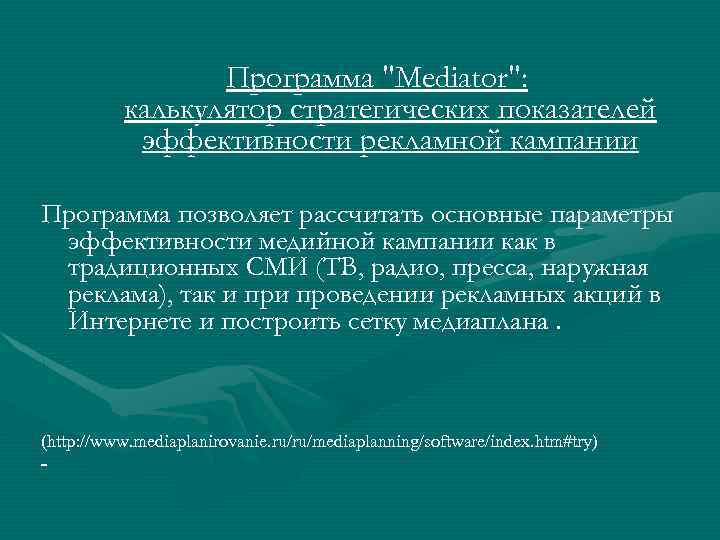 Программа "Mediator": калькулятор стратегических показателей эффективности рекламной кампании

Программа позволяет рассчитать основные параметры эффективности медийной кампании как в традиционных СМИ (ТВ, радио, пресса, наружная реклама), так и при проведении рекламных акций в Интернете и построить сетку медиаплана .

(http://www.mediaplanirovanie.ru/ru/mediaplanning/software/index.htm#try)
-